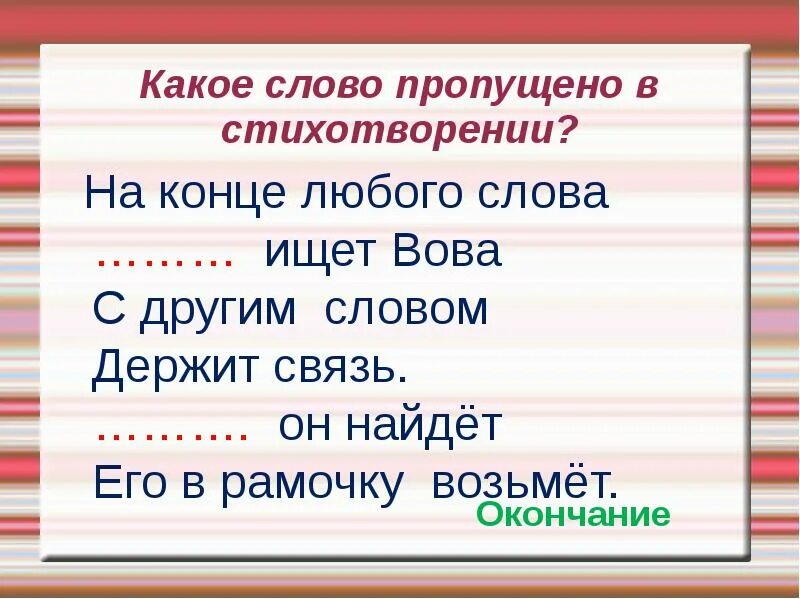 Какое слово пропущено в стихотворении?

На конце любого слова
……… ищет Вова
С другим словом
Держит связь.
………. он найдёт
Его в рамочку возьмёт.

Окончание